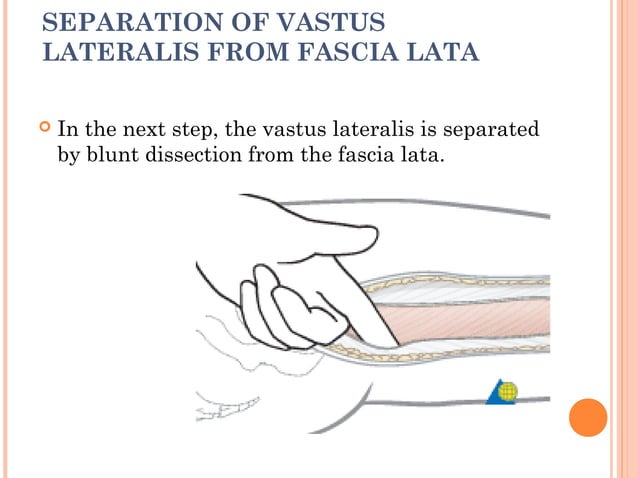 SEPARATION OF VASTUS LATERALIS FROM FASCIA LATA

In the next step, the vastus lateralis is separated by blunt dissection from the fascia lata.